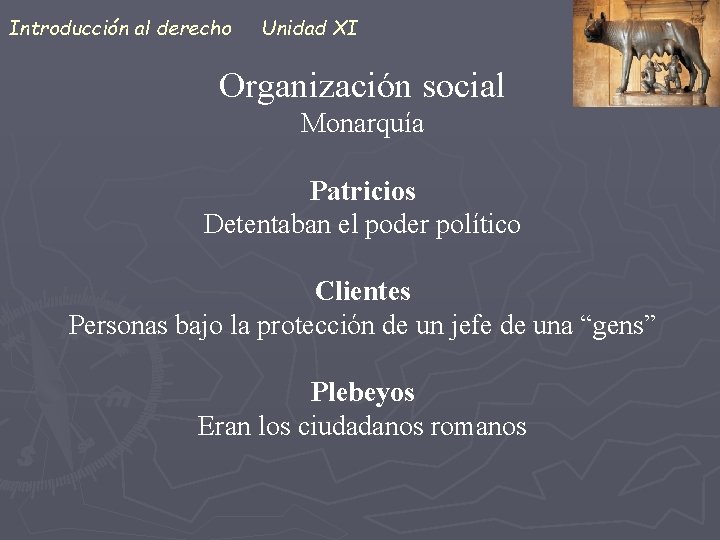 Introducción al derecho Unidad XI

Organización social
Monarquía

Patricios
Detentaban el poder político

Clientes
Personas bajo la protección de un jefe de una “gens”

Plebeyos
Eran los ciudadanos romanos